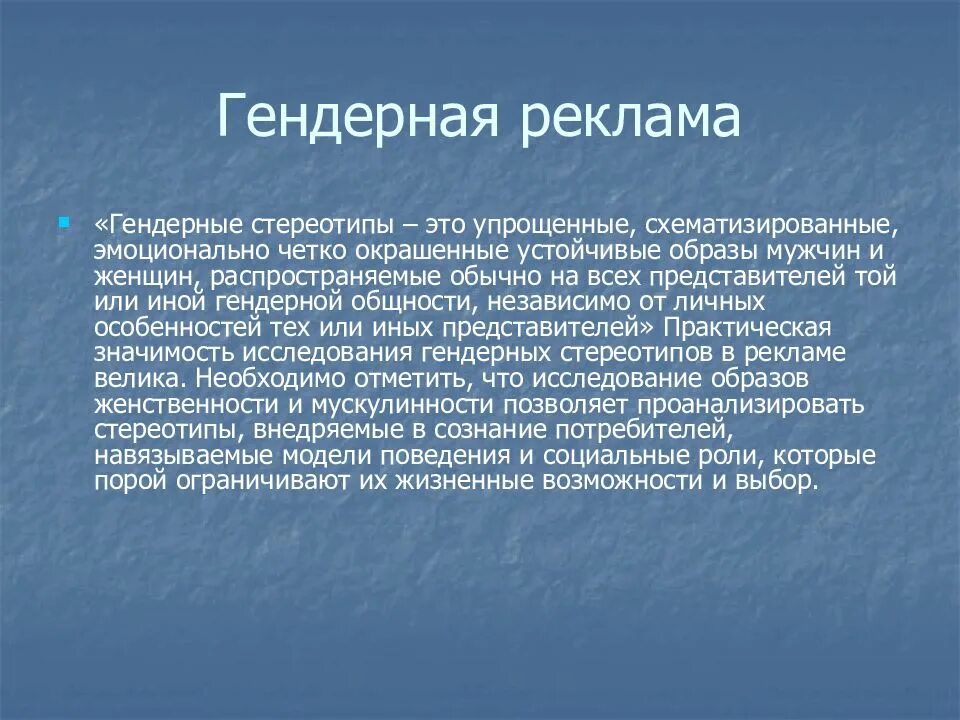 Гендерная реклама

«Гендерные стереотипы – это упрощенные, схематизированные, эмоционально четко окрашенные устойчивые образы мужчин и женщин, распространяемые обычно на всех представителей той или иной гендерной общности, независимо от личных особенностей тех или иных представителей» Практическая значимость исследования гендерных стереотипов в рекламе велика. Необходимо отметить, что исследование образов женственности и мускулинности позволяет проанализировать стереотипы, внедряемые в сознание потребителей, навязываемые модели поведения и социальные роли, которые порой ограничивают их жизненные возможности и выбор.